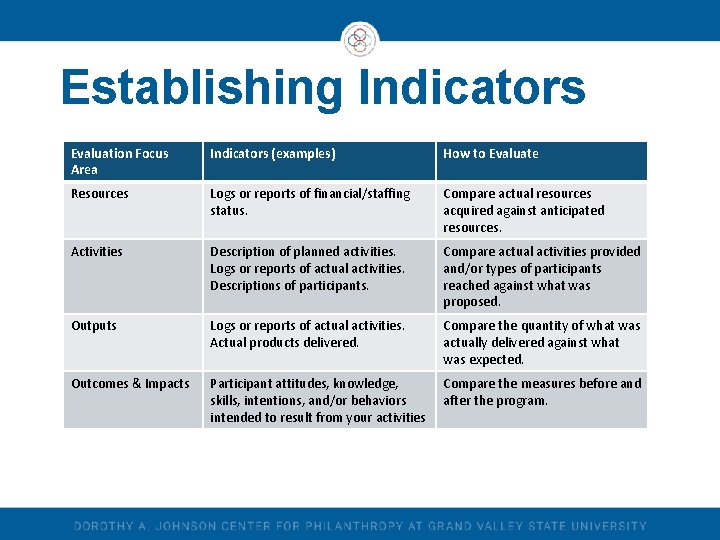 Establishing Indicators

| Evaluation Focus Area | Indicators (examples) | How to Evaluate |
|---|---|---|
| Resources | Logs or reports of financial/staffing status. | Compare actual resources acquired against anticipated resources. |
| Activities | Description of planned activities. Logs or reports of actual activities. Descriptions of participants. | Compare actual activities provided and/or types of participants reached against what was proposed. |
| Outputs | Logs or reports of actual activities. Actual products delivered. | Compare the quantity of what was actually delivered against what was expected. |
| Outcomes & Impacts | Participant attitudes, knowledge, skills, intentions, and/or behaviors intended to result from your activities | Compare the measures before and after the program. |

DOROTHY A. JOHNSON CENTER FOR PHILANTHROPY AT GRAND VALLEY STATE UNIVERSITY